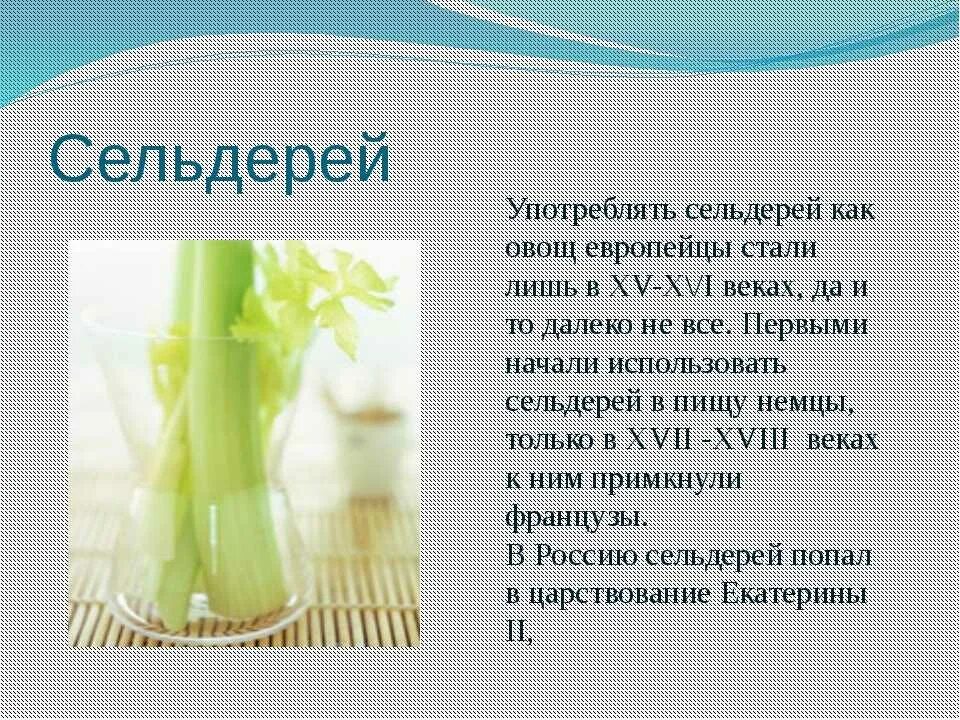 Сельдерей

Употреблять сельдерей как овощ европейцы стали лишь в XV-XVI веках, да и то далеко не все. Первыми начали использовать сельдерей в пищу немцы, только в XVII -XVIII веках к ним примкнули французы.
В Россию сельдерей попал в царствование Екатерины II,